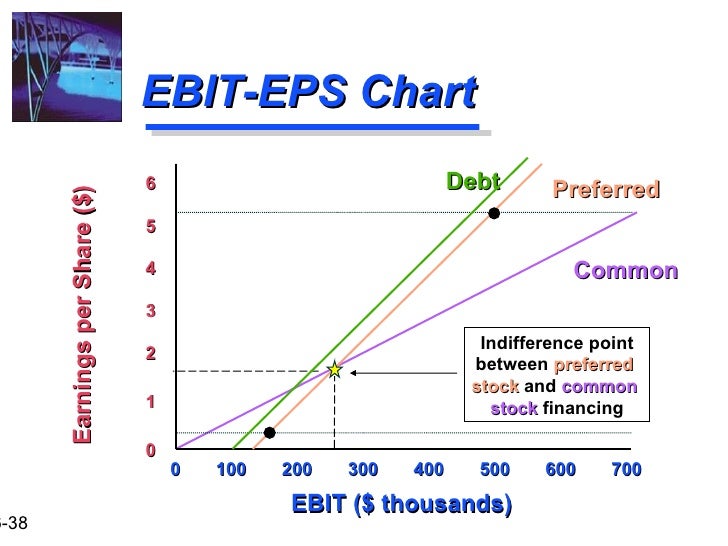 EBIT-EPS Chart

Earnings per Share ($)

6
5
4
3
2
1
0

Debt
Preferred
Common

Indifference point between preferred stock and common stock financing

0 100 200 300 400 500 600 700

EBIT ($ thousands)

-38